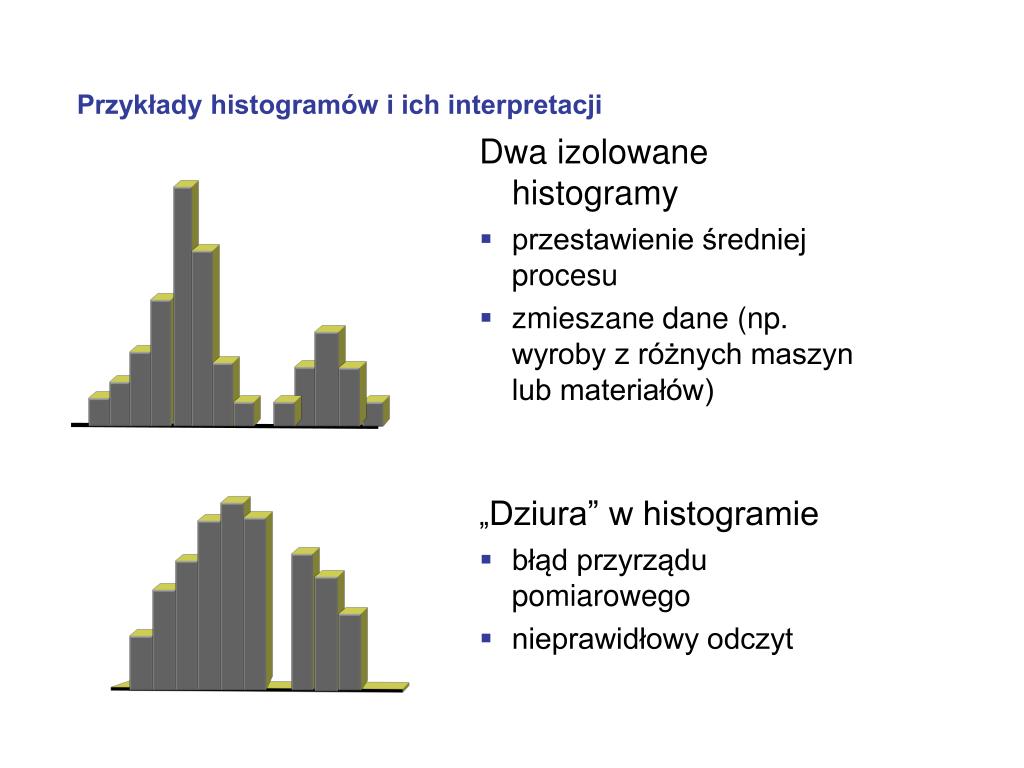 Przykłady histogramów i ich interpretacji

Dwa izolowane histogramy

▪ przestawienie średniej procesu
▪ zmieszane dane (np. wyroby z różnych maszyn lub materiałów)

„Dziura” w histogramie

▪ błąd przyrządu pomiarowego
▪ nieprawidłowy odczyt